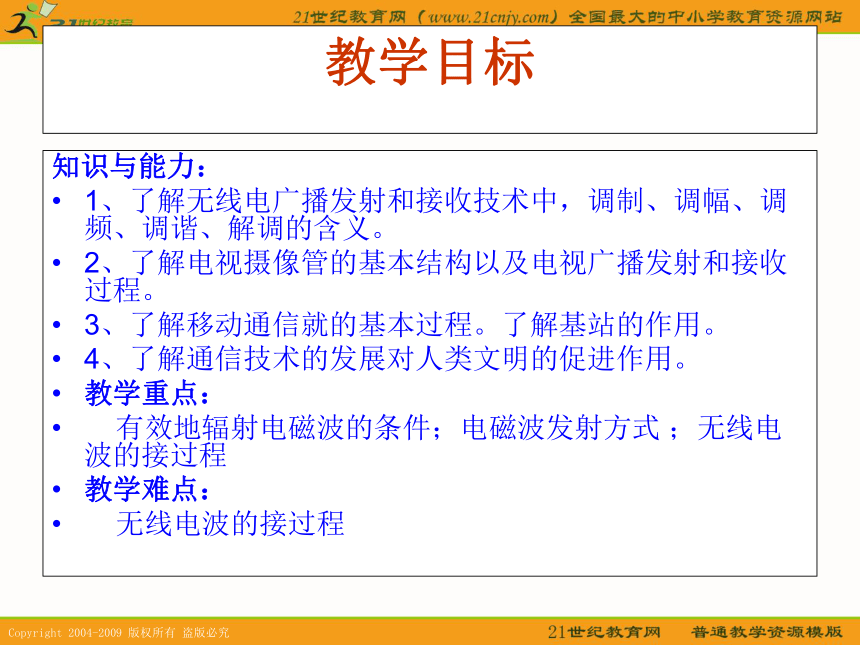 21世纪教育

21世纪教育网（www.21cnjy.com）全国最大的中小学教育资源网站

教学目标

知识与能力：

• 1、了解无线电广播发射和接收技术中，调制、调幅、调频、调谐、解调的含义。

• 2、了解电视摄像管的基本结构以及电视广播发射和接收过程。

• 3、了解移动通信就的基本过程。了解基站的作用。

• 4、了解通信技术的发展对人类文明的促进作用。

• 教学重点：

• 有效地辐射电磁波的条件；电磁波发射方式；无线电波的接过程

• 教学难点：

• 无线电波的接过程

Copyright 2004-2009 版权所有 盗版必究

21世纪教育网 普通教学资源模版